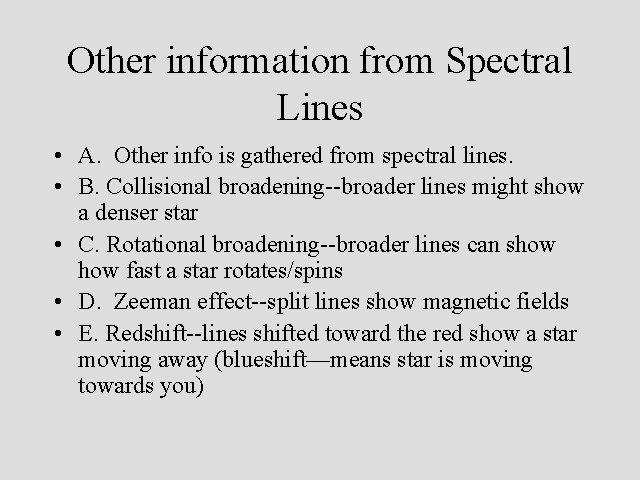 Other information from Spectral Lines

• A. Other info is gathered from spectral lines.
• B. Collisional broadening--broader lines might show a denser star
• C. Rotational broadening--broader lines can show how fast a star rotates/spins
• D. Zeeman effect--split lines show magnetic fields
• E. Redshift--lines shifted toward the red show a star moving away (blueshift—means star is moving towards you)